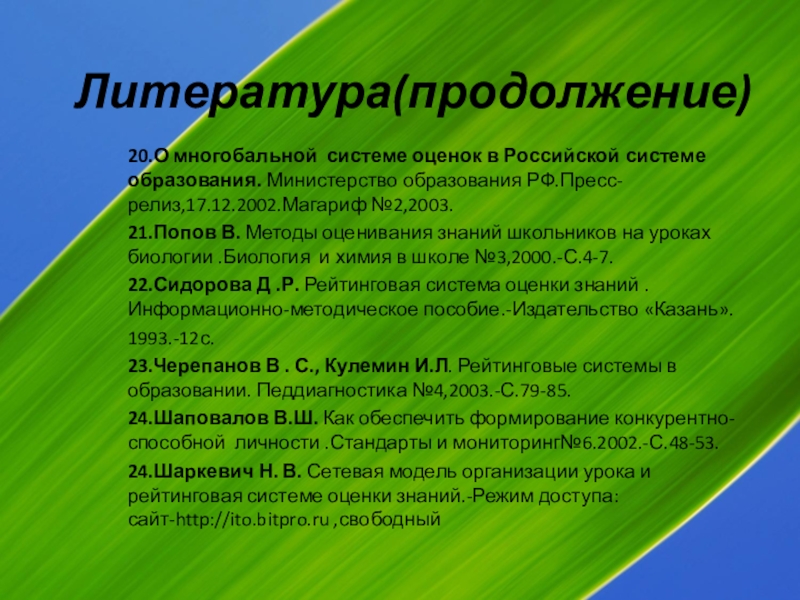 Литература(продолжение)

20.О многобальной системе оценок в Российской системе образования. Министерство образования РФ.Пресс-релиз,17.12.2002.Магариф №2,2003.

21.Попов В. Методы оценивания знаний школьников на уроках биологии .Биология и химия в школе №3,2000.-С.4-7.

22.Сидорова Д .Р. Рейтинговая система оценки знаний . Информационно-методическое пособие.-Издательство «Казань». 1993.-12с.

23.Черепанов В . С., Кулемин И.Л. Рейтинговые системы в образовании. Педдиагностика №4,2003.-С.79-85.

24.Шаповалов В.Ш. Как обеспечить формирование конкурентно-способной личности .Стандарты и мониторинг№6.2002.-С.48-53.

24.Шаркевич Н. В. Сетевая модель организации урока и рейтинговая системе оценки знаний.-Режим доступа: сайт-http://ito.bitpro.ru ,свободный